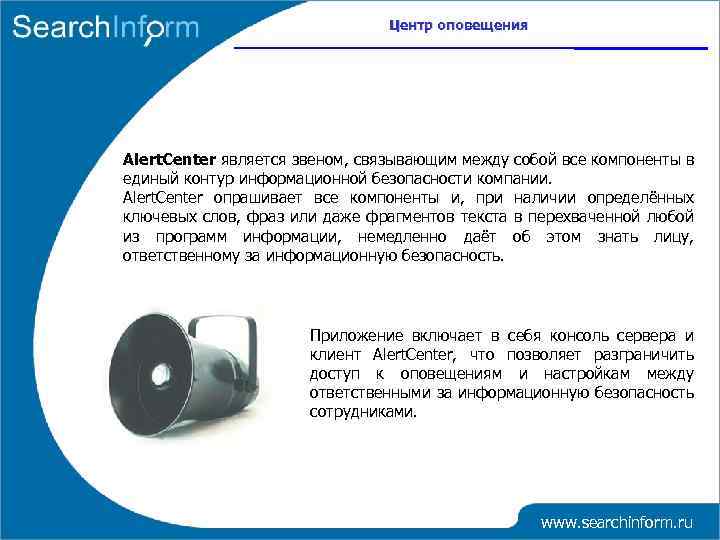 SearchInform

Центр оповещения

AlertCenter является звеном, связывающим между собой все компоненты в единый контур информационной безопасности компании.
AlertCenter опрашивает все компоненты и, при наличии определённых ключевых слов, фраз или даже фрагментов текста в перехваченной любой из программ информации, немедленно даёт об этом знать лицу, ответственному за информационную безопасность.

Приложение включает в себя консоль сервера и клиент AlertCenter, что позволяет разграничить доступ к оповещениям и настройкам между ответственными за информационную безопасность сотрудниками.

www.searchinform.ru